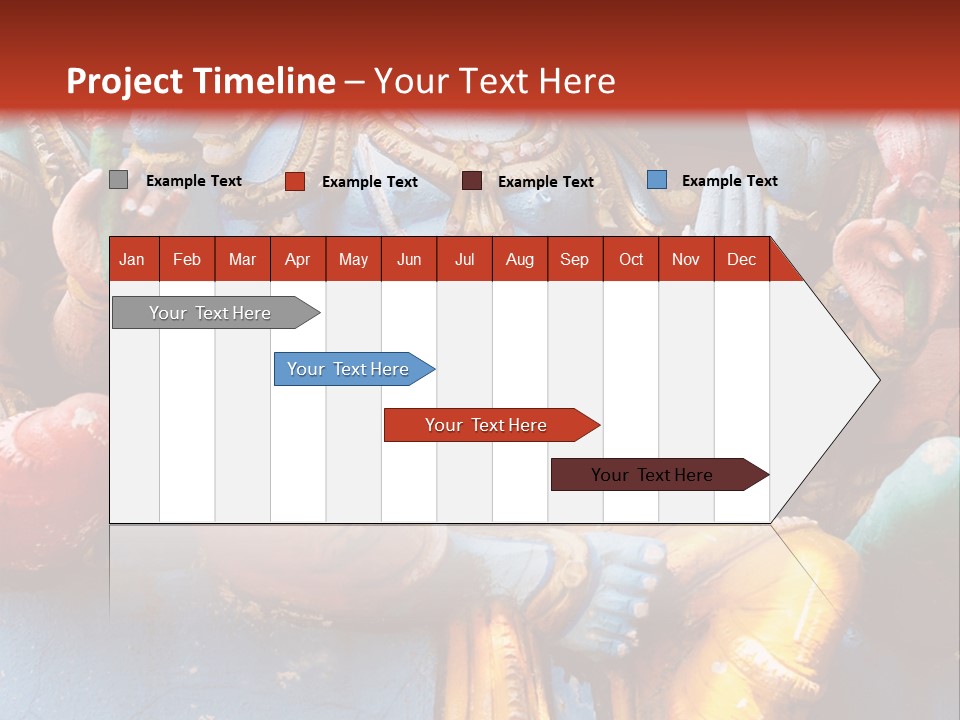 Project Timeline – Your Text Here

Example Text Example Text Example Text Example Text

| Jan | Feb | Mar | Apr | May | Jun | Jul | Aug | Sep | Oct | Nov | Dec |
|---|---|---|---|---|---|---|---|---|---|---|---|

Your Text Here

Your Text Here

Your Text Here

Your Text Here